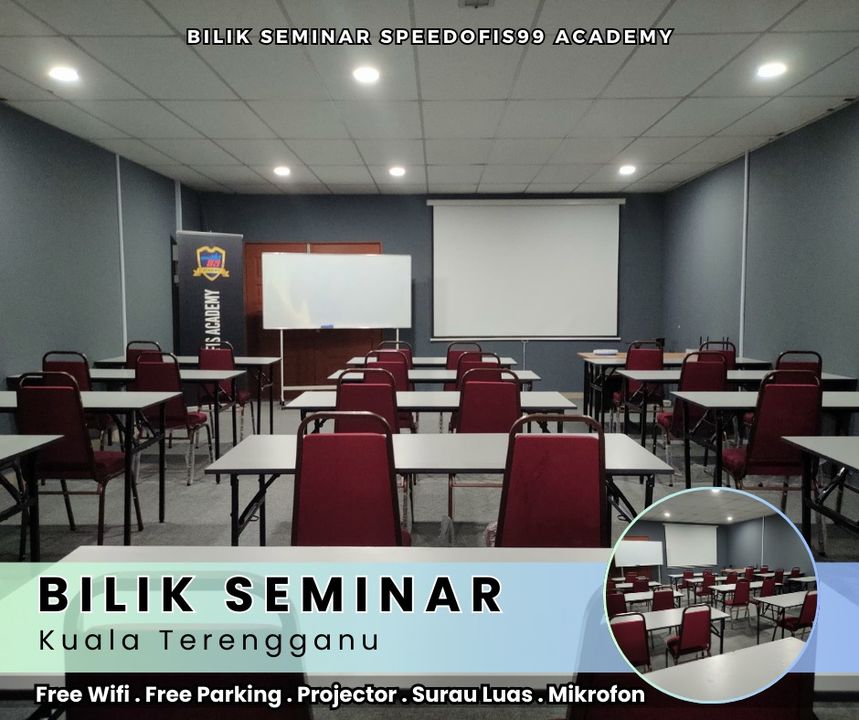 BILIK SEMINAR SPEEDOFIS99 ACADEMY

FIS ACADEMY

BILIK SEMINAR
Kuala Terengganu

Free Wifi . Free Parking . Projector . Surau Luas . Mikrofon